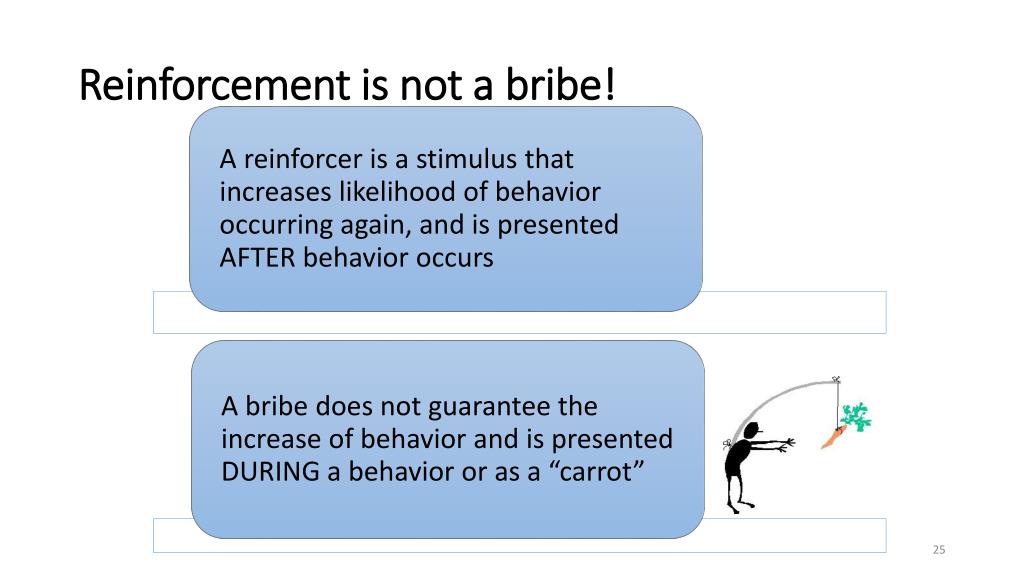 Reinforcement is not a bribe!

A reinforcer is a stimulus that increases likelihood of behavior occurring again, and is presented AFTER behavior occurs

A bribe does not guarantee the increase of behavior and is presented DURING a behavior or as a “carrot”

25